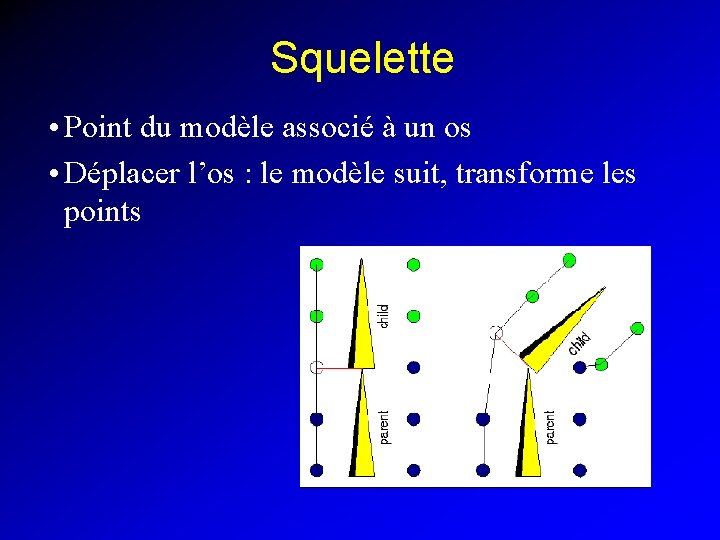 Squelette

• Point du modèle associé à un os

• Déplacer l’os : le modèle suit, transforme les points

child
parent
child
parent